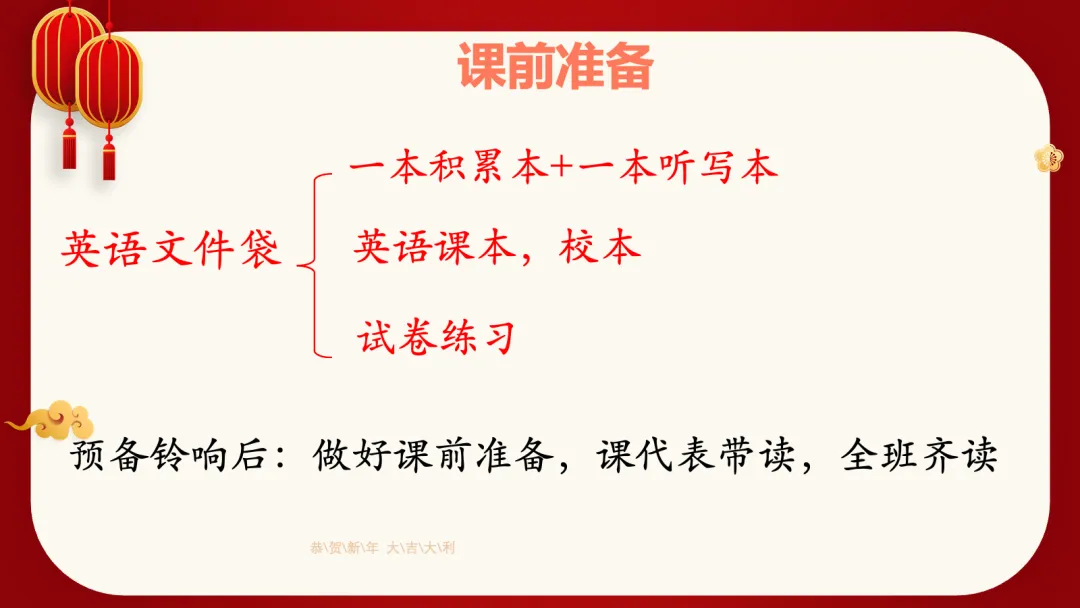 课前准备

英语文件袋

一本积累本+一本听写本

英语课本，校本

试卷练习

预备铃响后：做好课前准备，课代表带读，全班齐读

恭\贺\新\年 大\吉\大\利